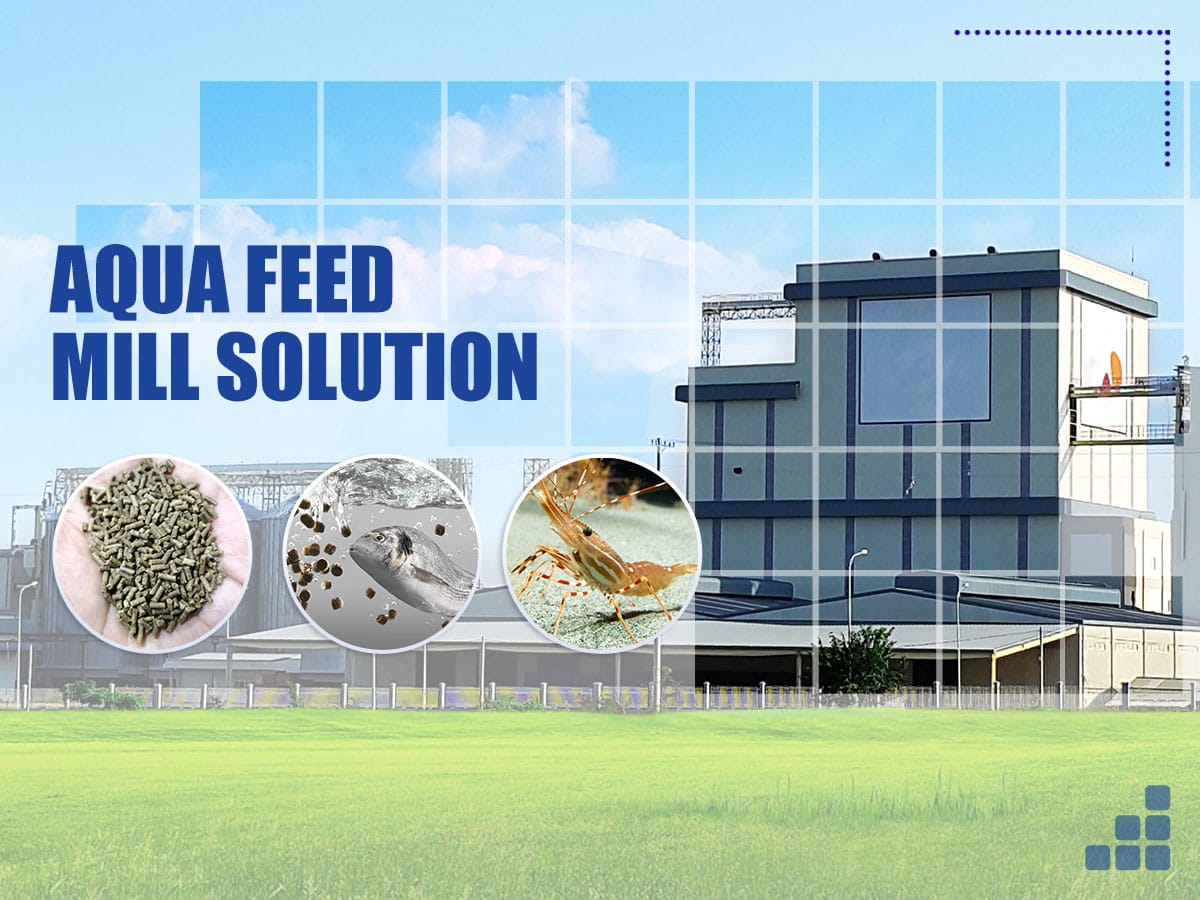 AQUA FEED
MILL SOLUTION